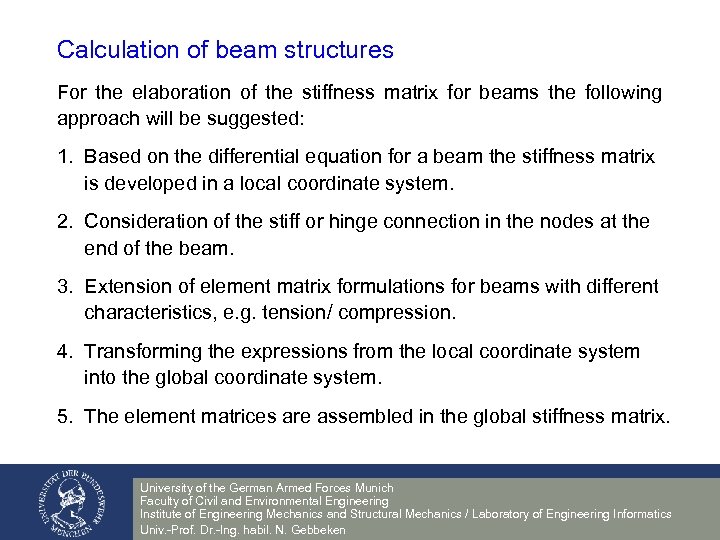 Calculation of beam structures

For the elaboration of the stiffness matrix for beams the following approach will be suggested:

1. Based on the differential equation for a beam the stiffness matrix is developed in a local coordinate system.

2. Consideration of the stiff or hinge connection in the nodes at the end of the beam.

3. Extension of element matrix formulations for beams with different characteristics, e.g. tension/ compression.

4. Transforming the expressions from the local coordinate system into the global coordinate system.

5. The element matrices are assembled in the global stiffness matrix.

UNIVERSITÄT DER BUNDESWEHR MÜNCHEN

University of the German Armed Forces Munich
Faculty of Civil and Environmental Engineering
Institute of Engineering Mechanics and Structural Mechanics / Laboratory of Engineering Informatics
Univ.-Prof. Dr.-Ing. habil. N. Gebbeken